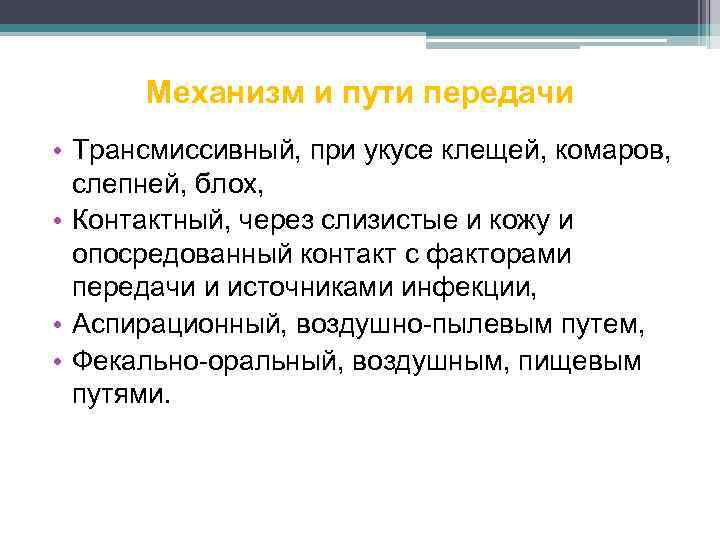 Механизм и пути передачи

• Трансмиссивный, при укусе клещей, комаров, слепней, блох,
• Контактный, через слизистые и кожу и опосредованный контакт с факторами передачи и источниками инфекции,
• Аспирационный, воздушно-пылевым путем,
• Фекально-оральный, воздушным, пищевым путями.